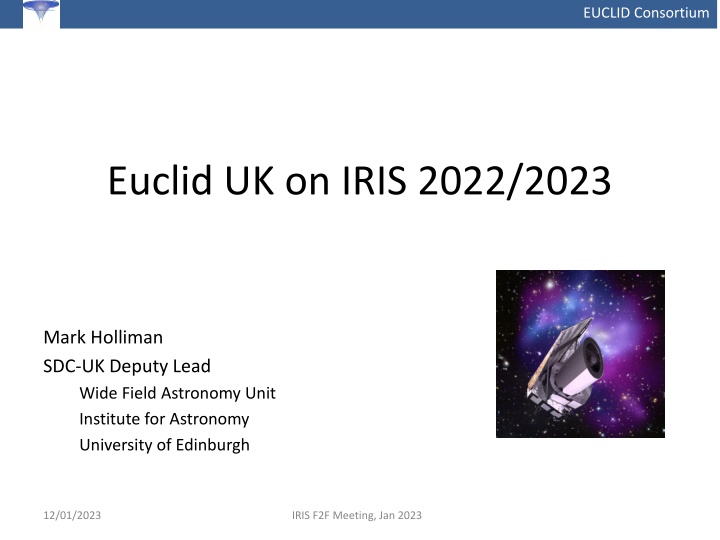 EUCLID Consortium

Euclid UK on IRIS 2022/2023

Mark Holliman
SDC-UK Deputy Lead
Wide Field Astronomy Unit
Institute for Astronomy
University of Edinburgh

12/01/2023

IRIS F2F Meeting, Jan 2023